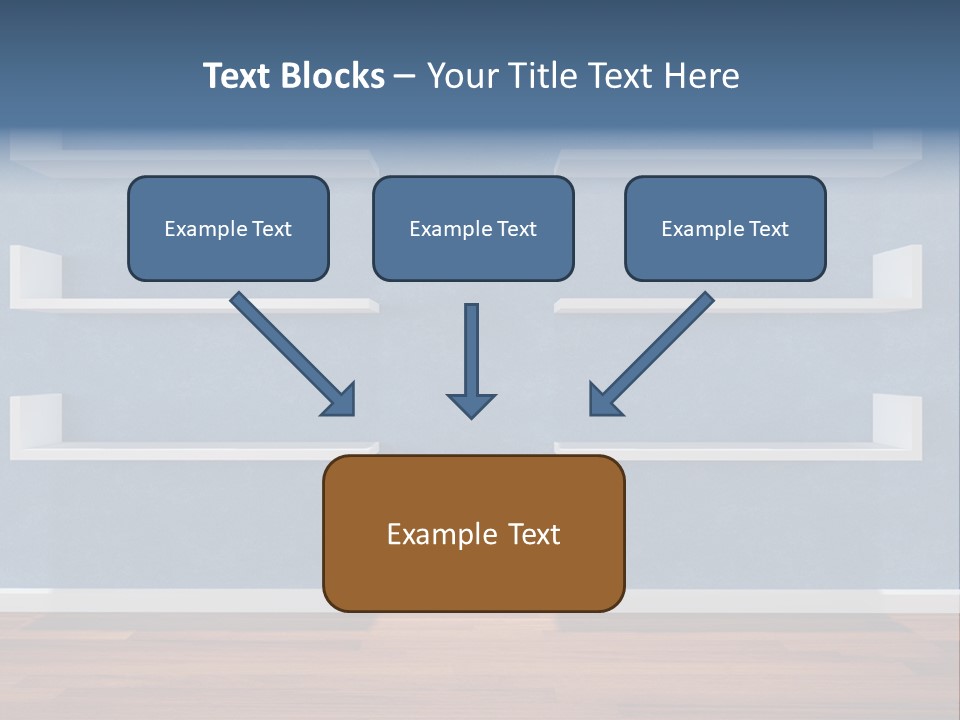 Text Blocks – Your Title Text Here

Example Text

Example Text

Example Text

Example Text